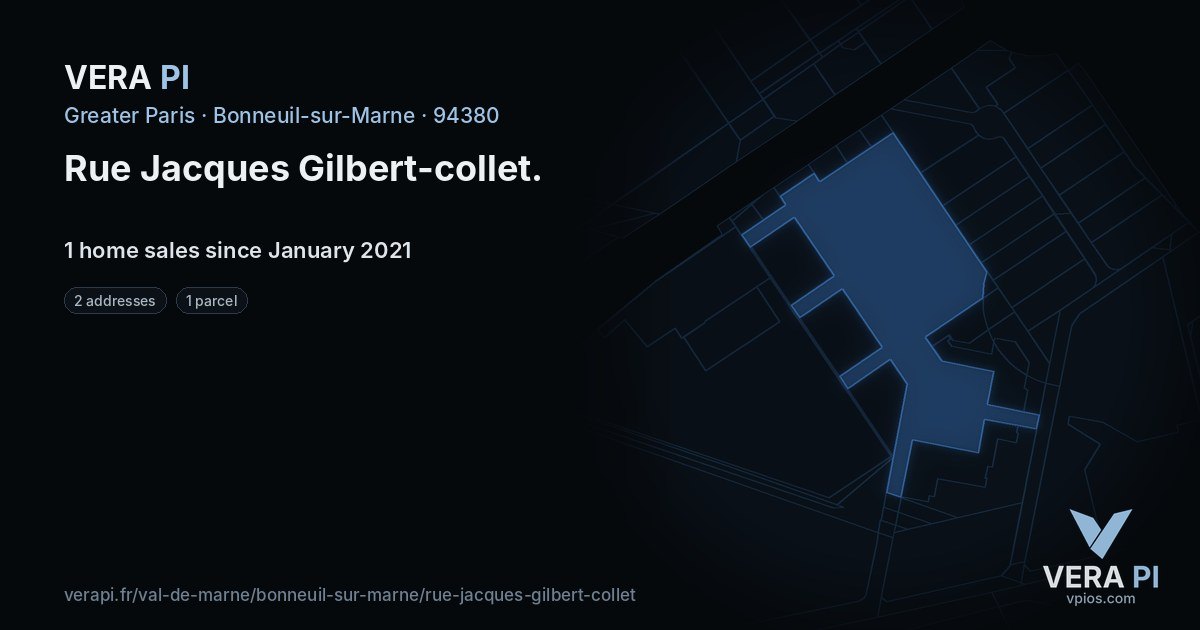 VERA PI

Greater Paris · Bonneuil-sur-Marne · 94380

Rue Jacques Gilbert-collet.

1 home sales since January 2021

2 addresses

1 parcel

verapi.fr/val-de-marne/bonneuil-sur-marne/rue-jacques-gilbert-collet

VERA PI
vpios.com